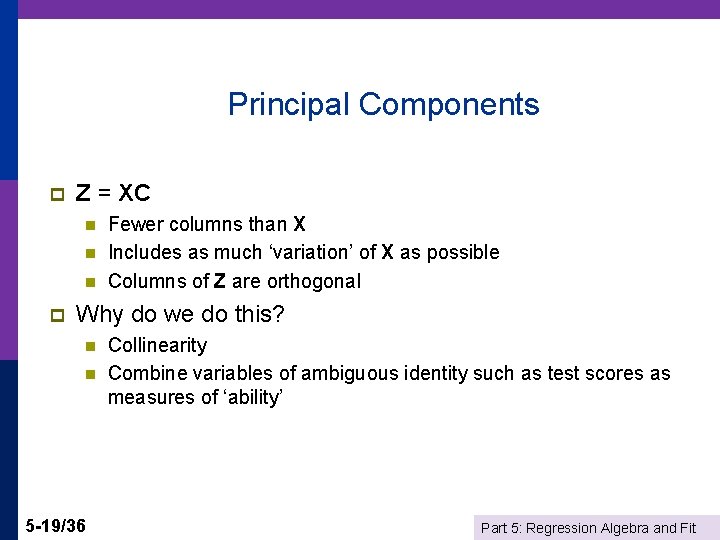 Principal Components

Z = XC

Fewer columns than X

Includes as much ‘variation’ of X as possible

Columns of Z are orthogonal

Why do we do this?

Collinearity

Combine variables of ambiguous identity such as test scores as measures of ‘ability’

5-19/36

Part 5: Regression Algebra and Fit